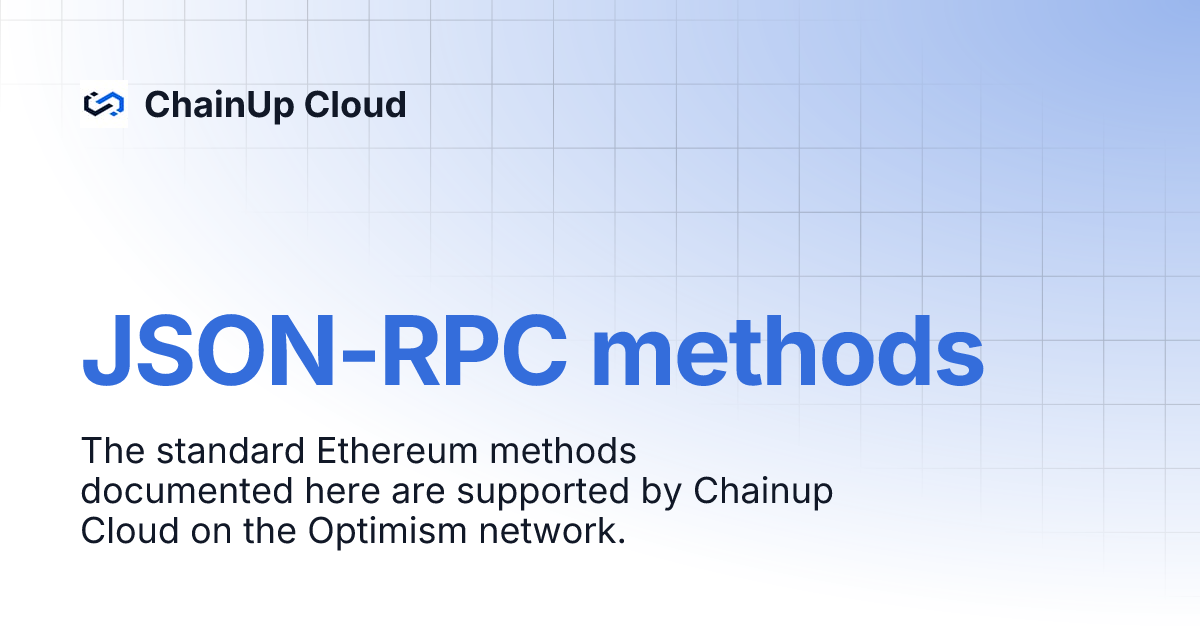 ChainUp Cloud

JSON-RPC methods

The standard Ethereum methods documented here are supported by Chainup Cloud on the Optimism network.